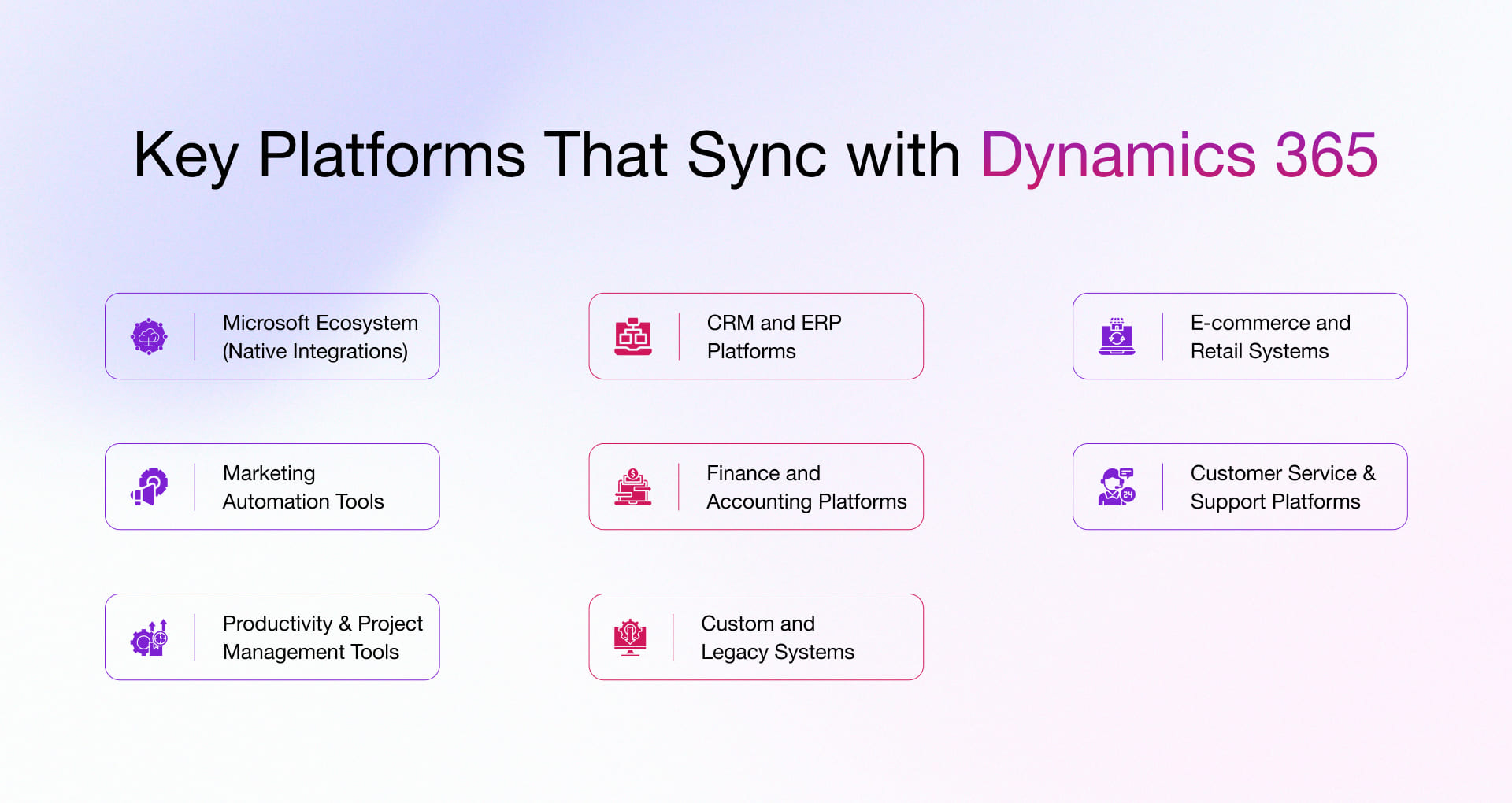 Key Platforms That Sync with Dynamics 365

Microsoft Ecosystem (Native Integrations)

CRM and ERP Platforms

E-commerce and Retail Systems

Marketing Automation Tools

Finance and Accounting Platforms

Customer Service & Support Platforms

Productivity & Project Management Tools

Custom and Legacy Systems